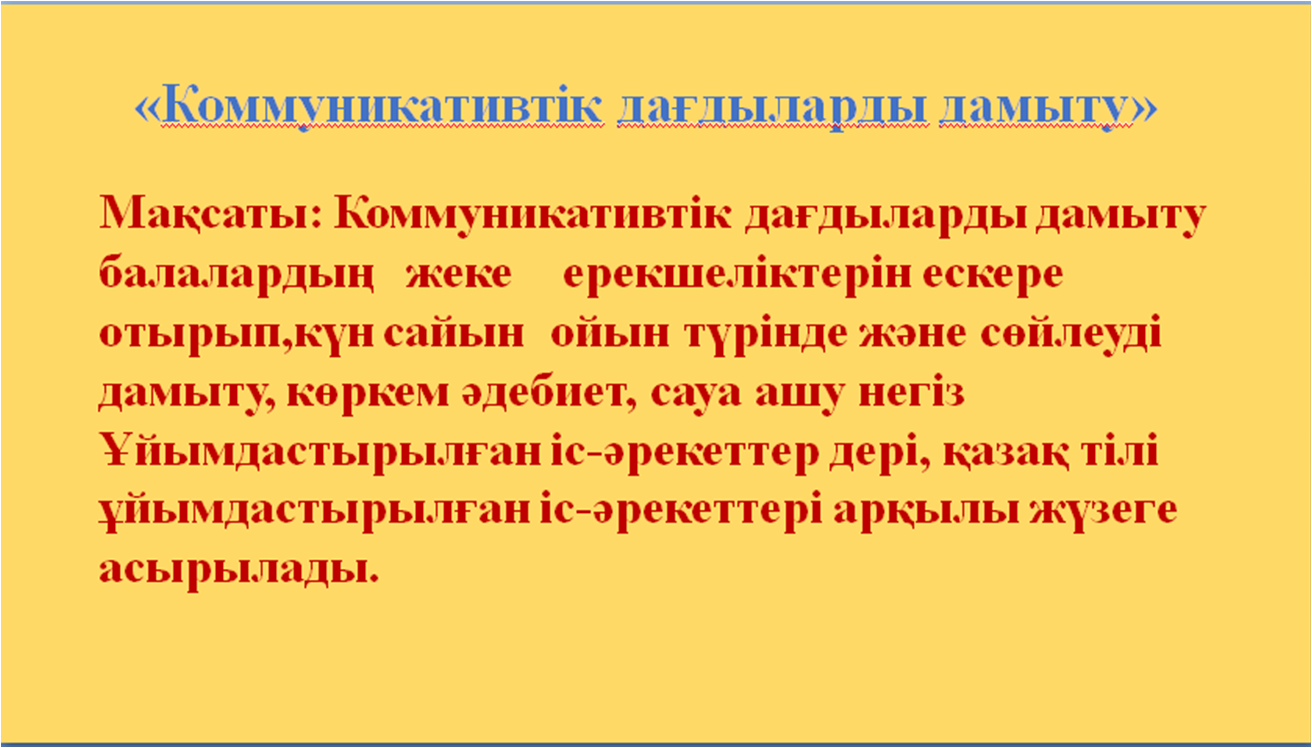 «Коммуникативтік дағдыларды дамыту»

Мақсаты: Коммуникативтік дағдыларды дамыту балалардың жеке ерекшеліктерін ескере отырып,күн сайын ойын түрінде және сөйлеуді дамыту, көркем әдебиет, сауа ашу негіз Ұйымдастырылған іс-әрекеттер дері, қазақ тілі ұйымдастырылған іс-әрекеттері арқылы жүзеге асырылады.